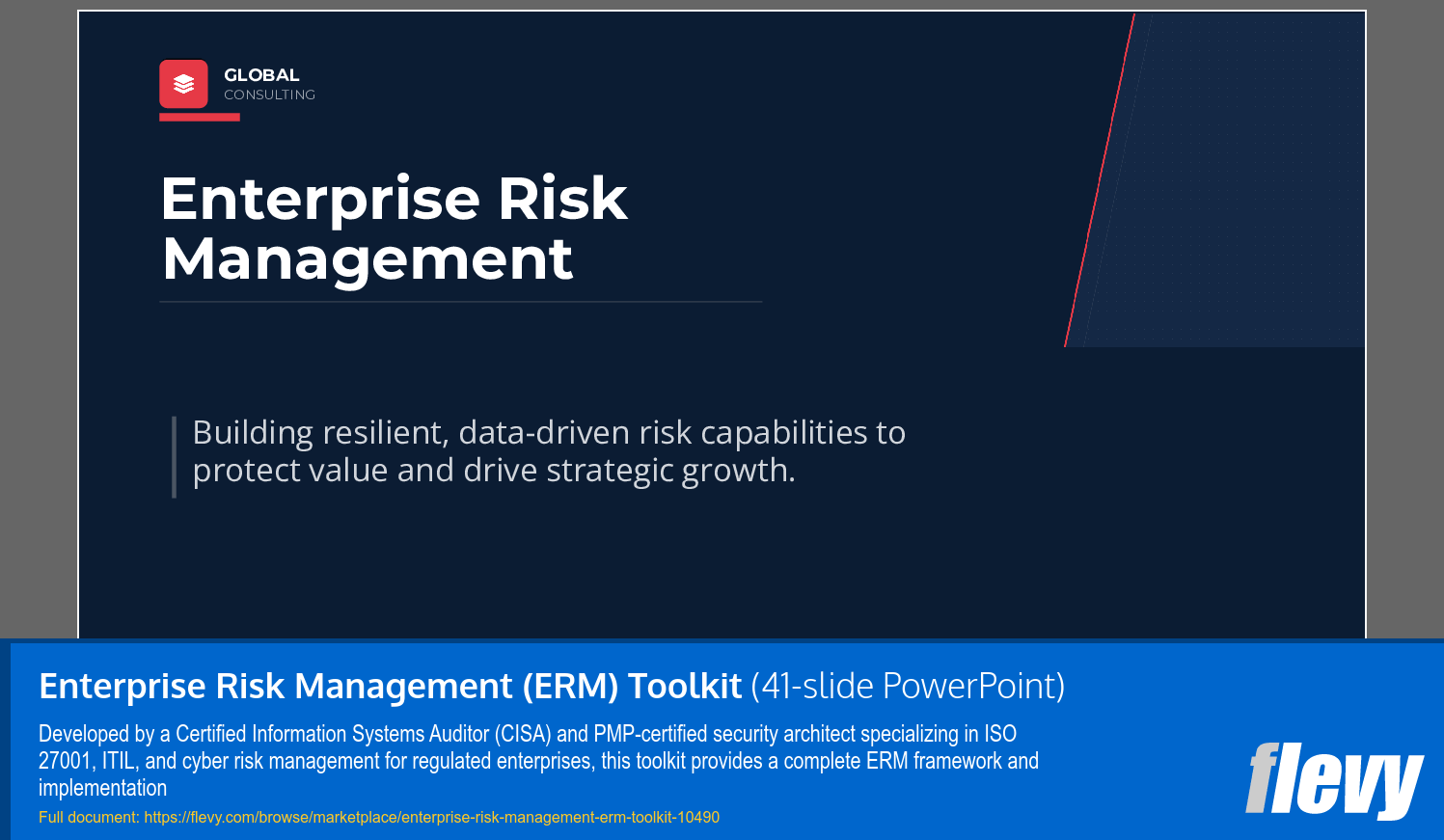 GLOBAL
CONSULTING

Enterprise Risk Management

Building resilient, data-driven risk capabilities to protect value and drive strategic growth.

Enterprise Risk Management (ERM) Toolkit (41-slide PowerPoint)

Developed by a Certified Information Systems Auditor (CISA) and PMP-certified security architect specializing in ISO 27001, ITIL, and cyber risk management for regulated enterprises, this toolkit provides a complete ERM framework and implementation

Full document: https://flevy.com/browse/marketplace/enterprise-risk-management-erm-toolkit-10490

flevy